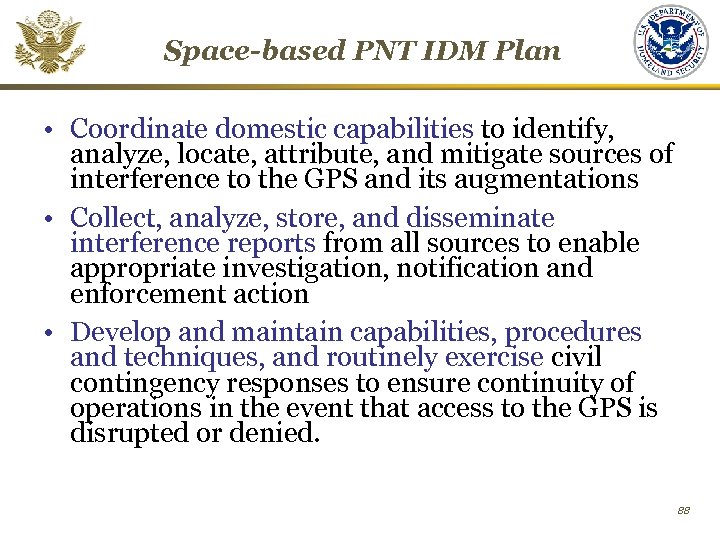 U.S. DEPARTMENT OF HOMELAND SECURITY

Space-based PNT IDM Plan

• Coordinate domestic capabilities to identify, analyze, locate, attribute, and mitigate sources of interference to the GPS and its augmentations

• Collect, analyze, store, and disseminate interference reports from all sources to enable appropriate investigation, notification and enforcement action

• Develop and maintain capabilities, procedures and techniques, and routinely exercise civil contingency responses to ensure continuity of operations in the event that access to the GPS is disrupted or denied.

88